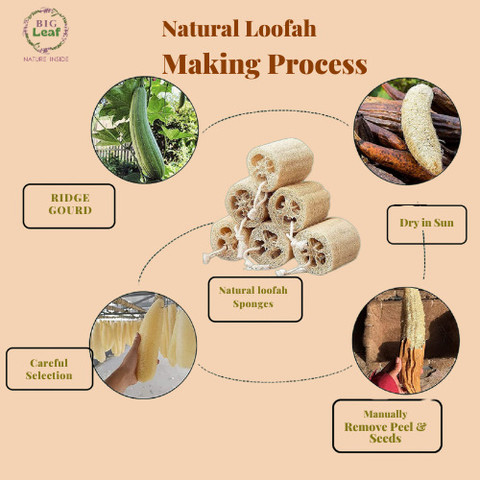 BIG Leaf
NATURE INSIDE

Natural Loofah
Making Process

RIDGE GOURD

Dry in Sun

Natural loofah Sponges

Careful Selection

Manually Remove Peel & Seeds